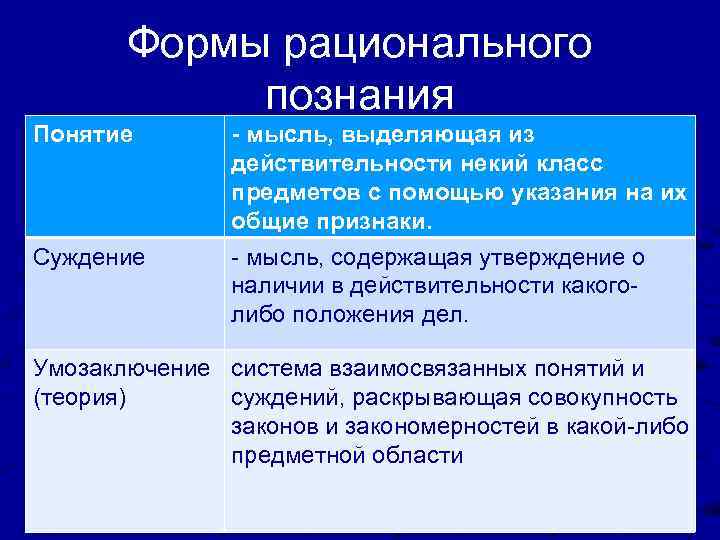 Формы рационального познания

| Понятие | - мысль, выделяющая из действительности некий класс предметов с помощью указания на их общие признаки. |
|---|---|
| Суждение | - мысль, содержащая утверждение о наличии в действительности какого-либо положения дел. |
| Умозаключение (теория) | система взаимосвязанных понятий и суждений, раскрывающая совокупность законов и закономерностей в какой-либо предметной области |